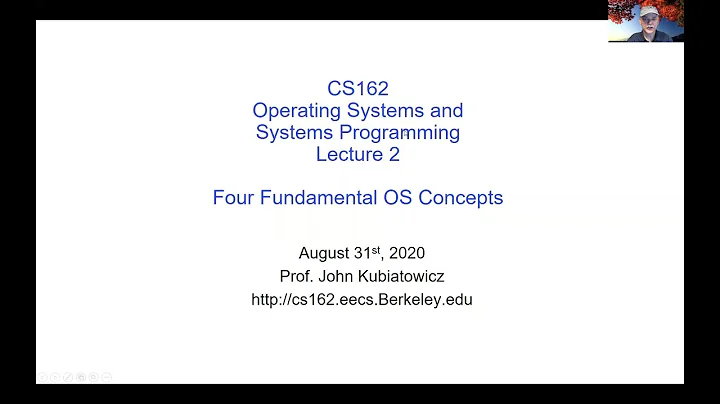 CS162
Operating Systems and Systems Programming
Lecture 2

Four Fundamental OS Concepts

August 31$^{st}$, 2020
Prof. John Kubiatowicz
http://cs162.eecs.Berkeley.edu